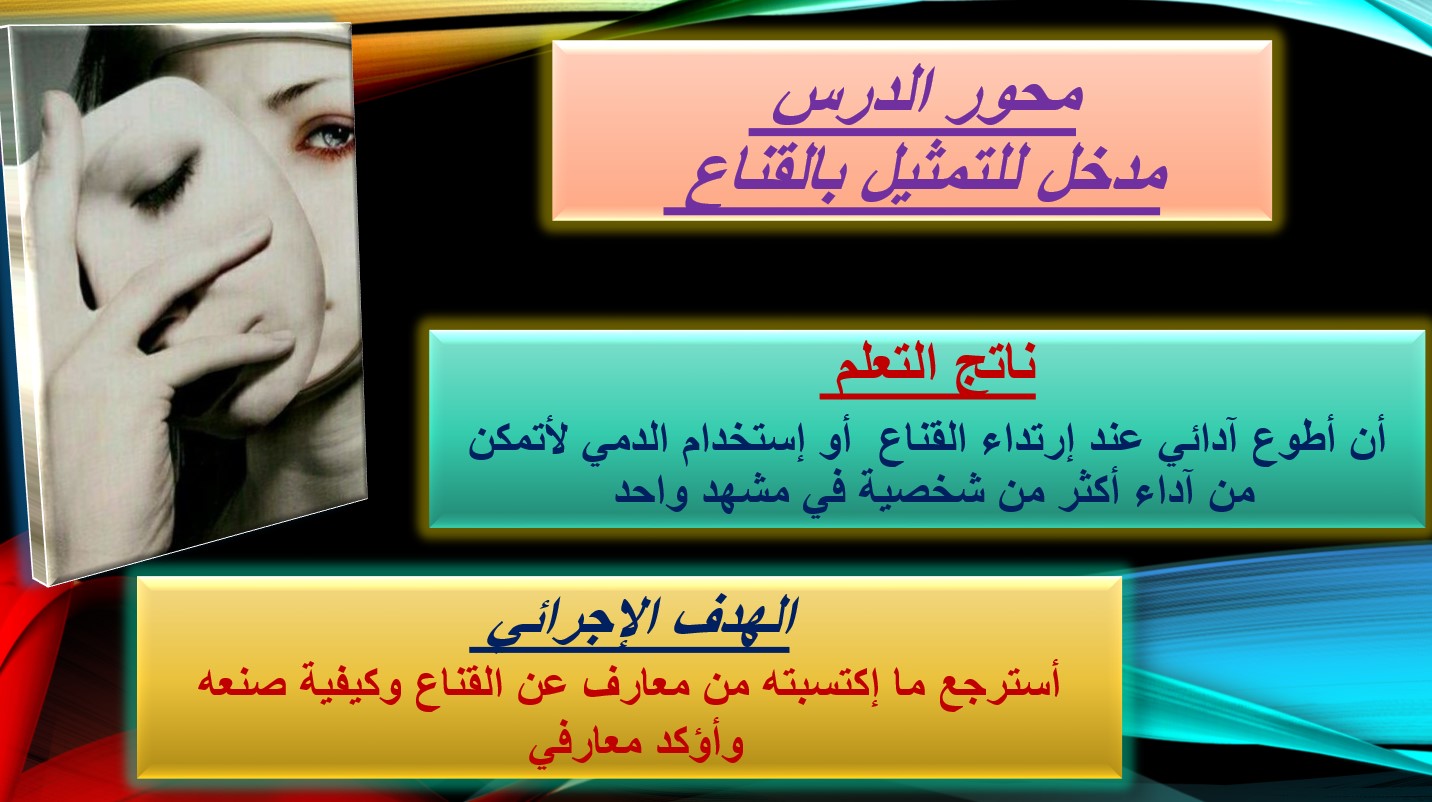 محور الدرس
مدخل للتمثيل بالقناع

ناتج التعلم
أن أطوع آدائي عند إرتداء القناع أو إستخدام الدمي لأتمكن من آداء أكثر من شخصية في مشهد واحد

الهدف الإجرائي
أسترجع ما إكتسبته من معارف عن القناع وكيفية صنعه وأؤكد معارفي